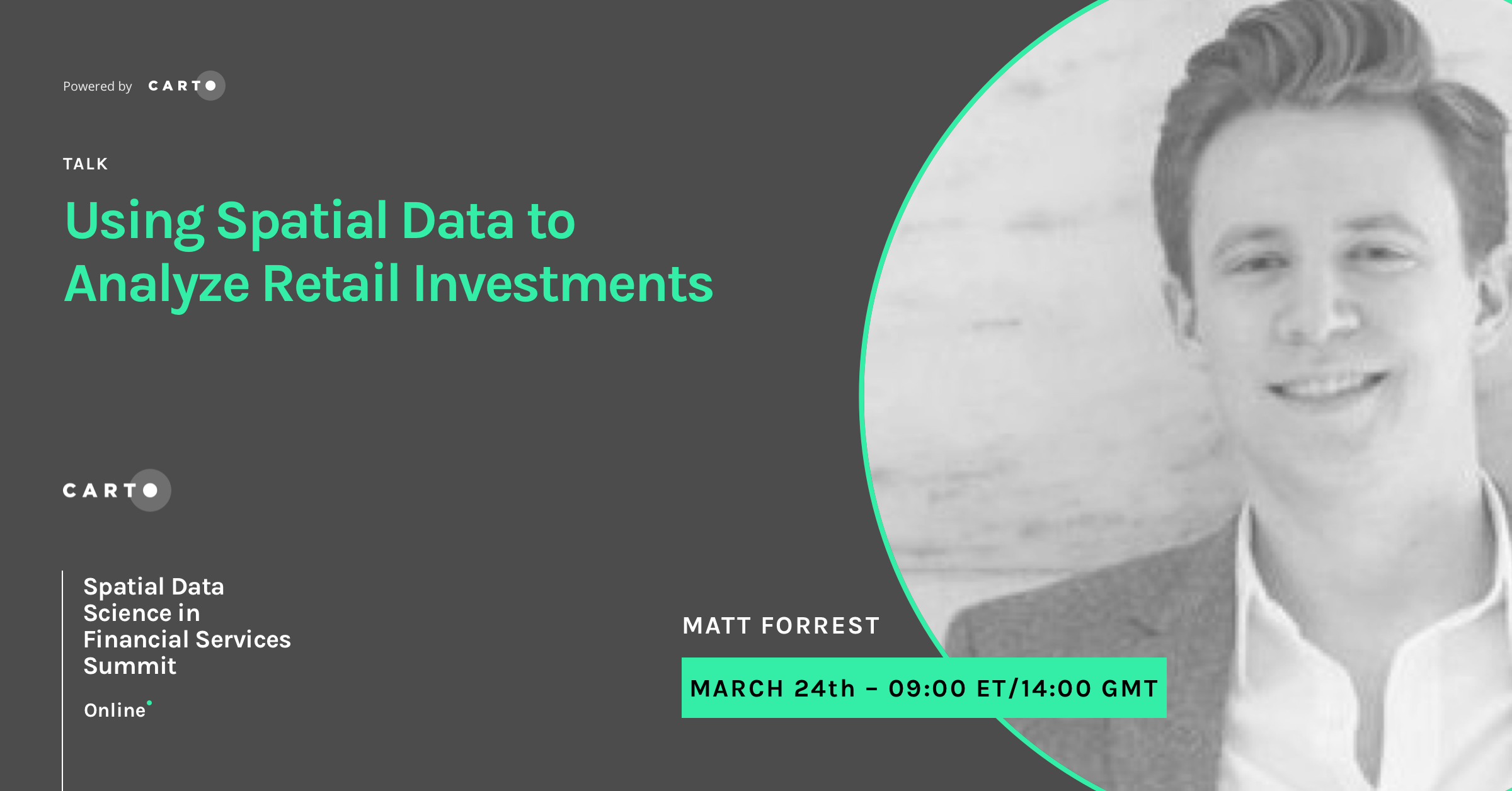 Powered by CARTO

TALK

Using Spatial Data to Analyze Retail Investments

CARTO

Spatial Data Science in Financial Services Summit

Online

MATT FORREST

MARCH 24th – 09:00 ET/14:00 GMT